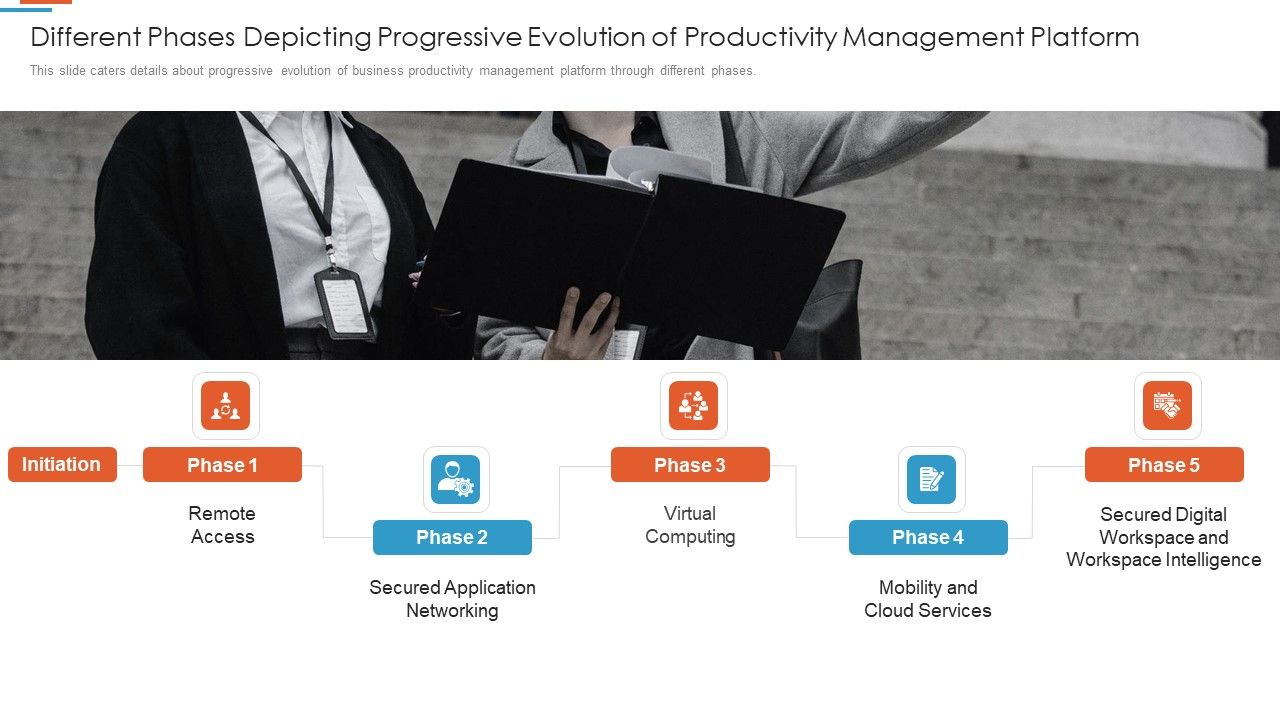 Different Phases Depicting Progressive Evolution of Productivity Management Platform

This slide caters details about progressive evolution of business productivity management platform through different phases.

Initiation

Phase 1

Remote Access

Phase 2

Secured Application Networking

Phase 3

Virtual Computing

Phase 4

Mobility and Cloud Services

Phase 5

Secured Digital Workspace and Workspace Intelligence